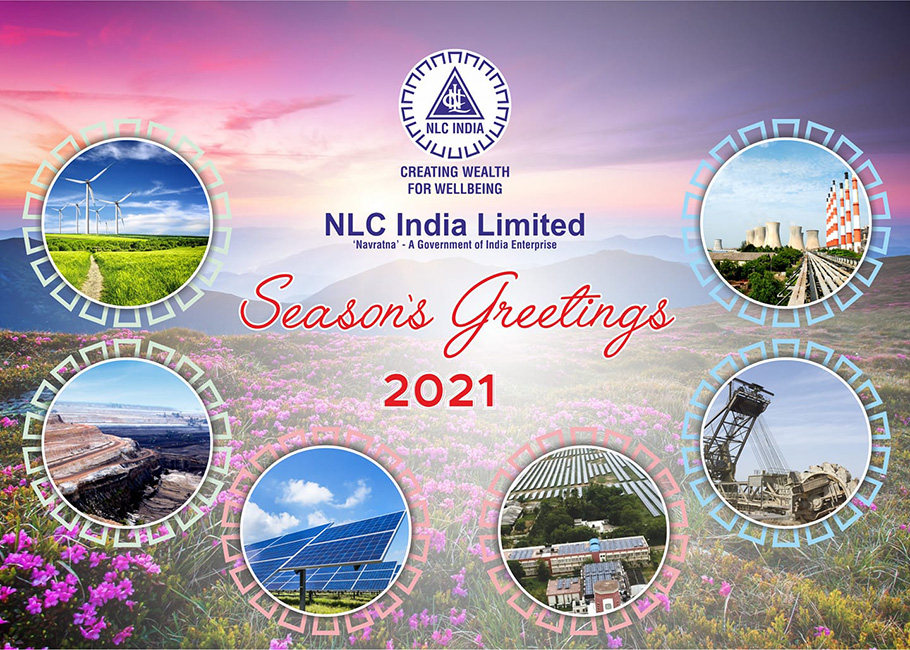 NLC INDIA

CREATING WEALTH FOR WELLBEING

NLC India Limited
'Navratna' - A Government of India Enterprise

Season's Greetings

2021